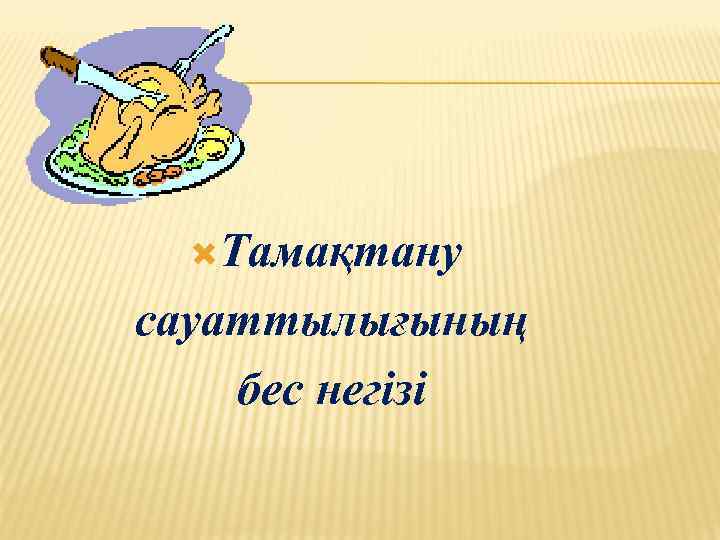 Тамақтану сауаттылығының бес негізі